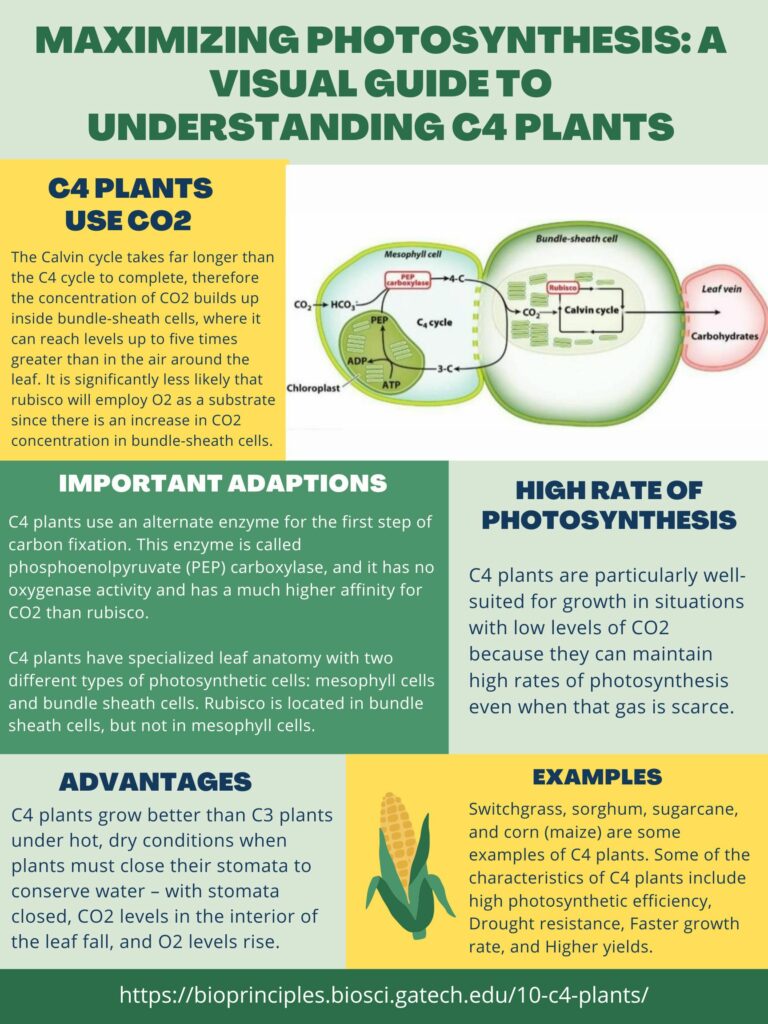 MAXIMIZING PHOTOSYNTHESIS: A VISUAL GUIDE TO UNDERSTANDING C4 PLANTS

C4 PLANTS USE CO2

The Calvin cycle takes far longer than the C4 cycle to complete, therefore the concentration of CO2 builds up inside bundle-sheath cells, where it can reach levels up to five times greater than in the air around the leaf. It is significantly less likely that rubisco will employ O2 as a substrate since there is an increase in CO2 concentration in bundle-sheath cells.

Mesophyll cell
Bundle-sheath cell
$CO_2$
$HCO_3^-$
PEP carboxylase
4-C
PEP
$C_4$ cycle
ADP
ATP
3-C
Chloroplast
Rubisco
$CO_2$
Calvin cycle
Leaf vein
Carbohydrates

IMPORTANT ADAPTIONS

C4 plants use an alternate enzyme for the first step of carbon fixation. This enzyme is called phosphoenolpyruvate (PEP) carboxylase, and it has no oxygenase activity and has a much higher affinity for CO2 than rubisco.

C4 plants have specialized leaf anatomy with two different types of photosynthetic cells: mesophyll cells and bundle sheath cells. Rubisco is located in bundle sheath cells, but not in mesophyll cells.

HIGH RATE OF PHOTOSYNTHESIS

C4 plants are particularly well-suited for growth in situations with low levels of CO2 because they can maintain high rates of photosynthesis even when that gas is scarce.

ADVANTAGES

C4 plants grow better than C3 plants under hot, dry conditions when plants must close their stomata to conserve water – with stomata closed, CO2 levels in the interior of the leaf fall, and O2 levels rise.

EXAMPLES

Switchgrass, sorghum, sugarcane, and corn (maize) are some examples of C4 plants. Some of the characteristics of C4 plants include high photosynthetic efficiency, Drought resistance, Faster growth rate, and Higher yields.

https://bioprinciples.biosci.gatech.edu/10-c4-plants/